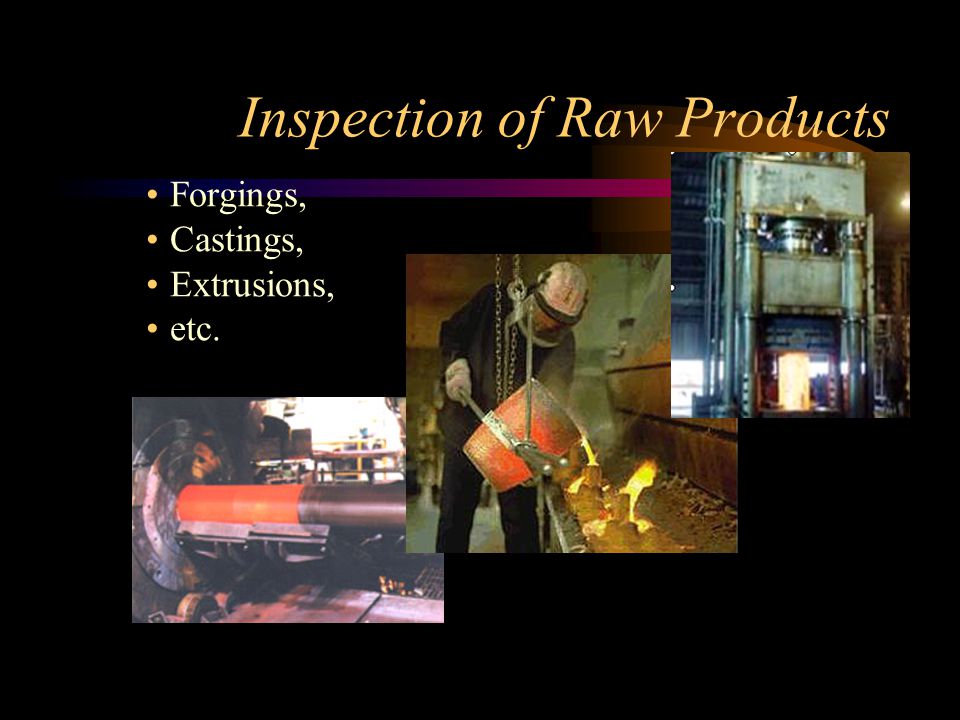 Inspection of Raw Products

• Forgings,
• Castings,
• Extrusions,
• etc.